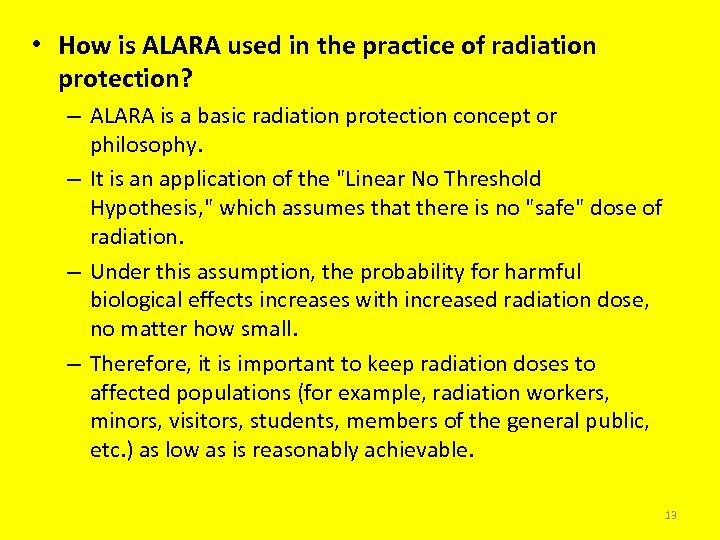 • How is ALARA used in the practice of radiation protection?

– ALARA is a basic radiation protection concept or philosophy.

– It is an application of the "Linear No Threshold Hypothesis," which assumes that there is no "safe" dose of radiation.

– Under this assumption, the probability for harmful biological effects increases with increased radiation dose, no matter how small.

– Therefore, it is important to keep radiation doses to affected populations (for example, radiation workers, minors, visitors, students, members of the general public, etc.) as low as is reasonably achievable.

13